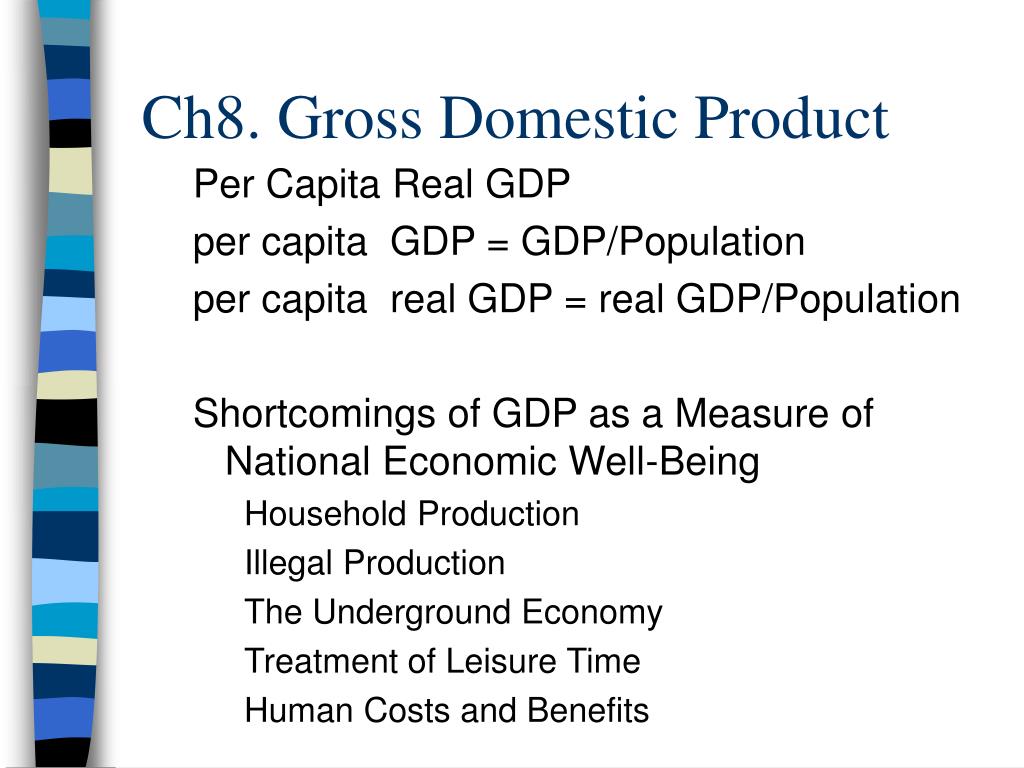 Ch8. Gross Domestic Product

Per Capita Real GDP

per capita GDP = GDP/Population

per capita real GDP = real GDP/Population

Shortcomings of GDP as a Measure of National Economic Well-Being

Household Production

Illegal Production

The Underground Economy

Treatment of Leisure Time

Human Costs and Benefits